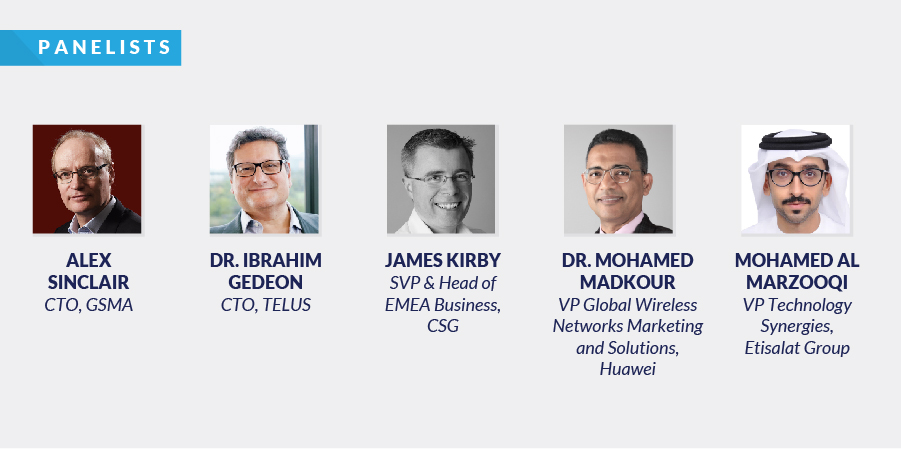 PANELISTS

ALEX SINCLAIR
CTO, GSMA

DR. IBRAHIM GEDEON
CTO, TELUS

JAMES KIRBY
SVP & Head of EMEA Business, CSG

DR. MOHAMED MADKOUR
VP Global Wireless Networks Marketing and Solutions, Huawei

MOHAMED AL MARZOOQI
VP Technology Synergies, Etisalat Group